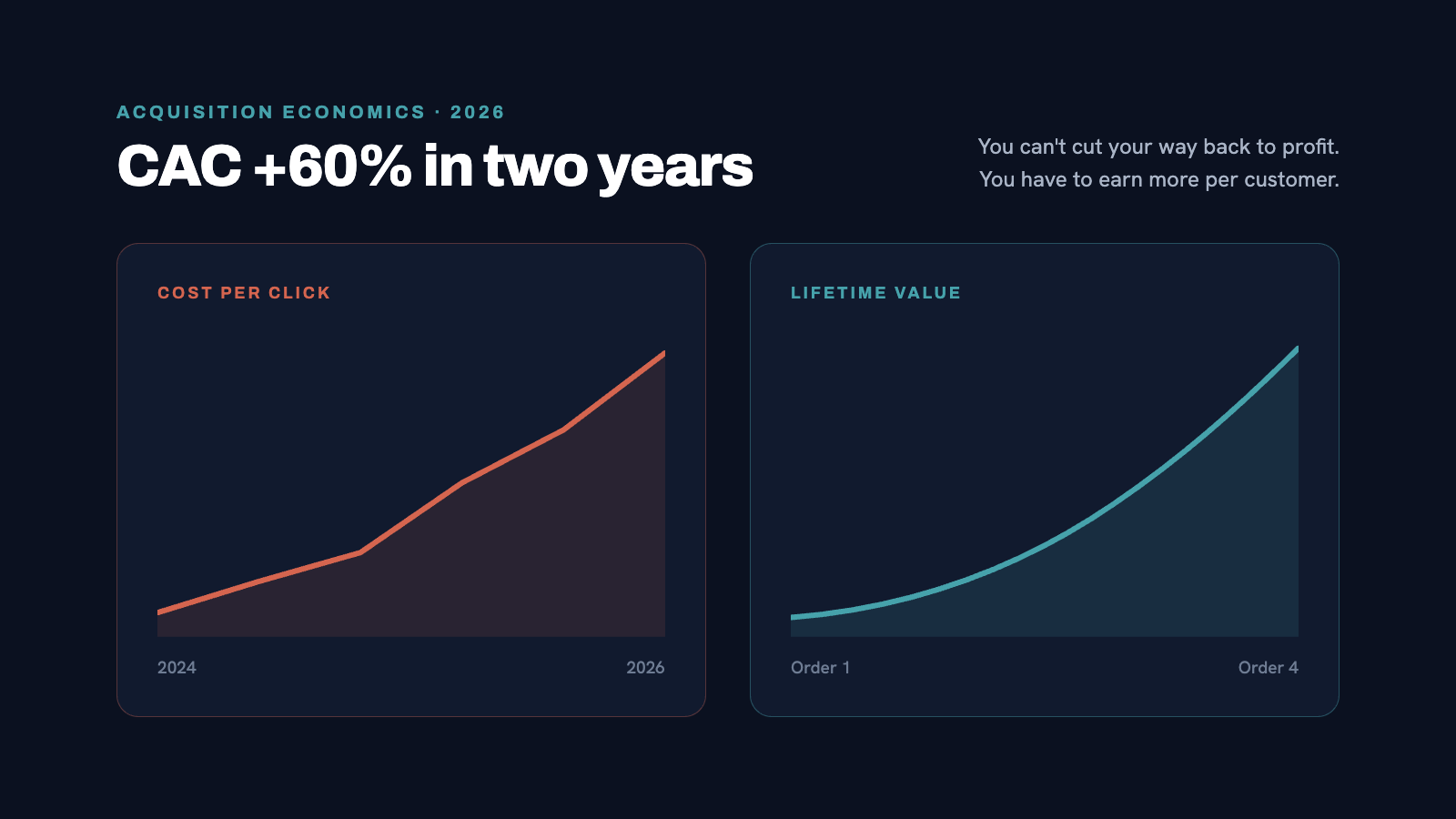 ACQUISITION ECONOMICS · 2026

CAC +60% in two years

You can't cut your way back to profit. You have to earn more per customer.

COST PER CLICK

2024

2026

LIFETIME VALUE

Order 1

Order 4